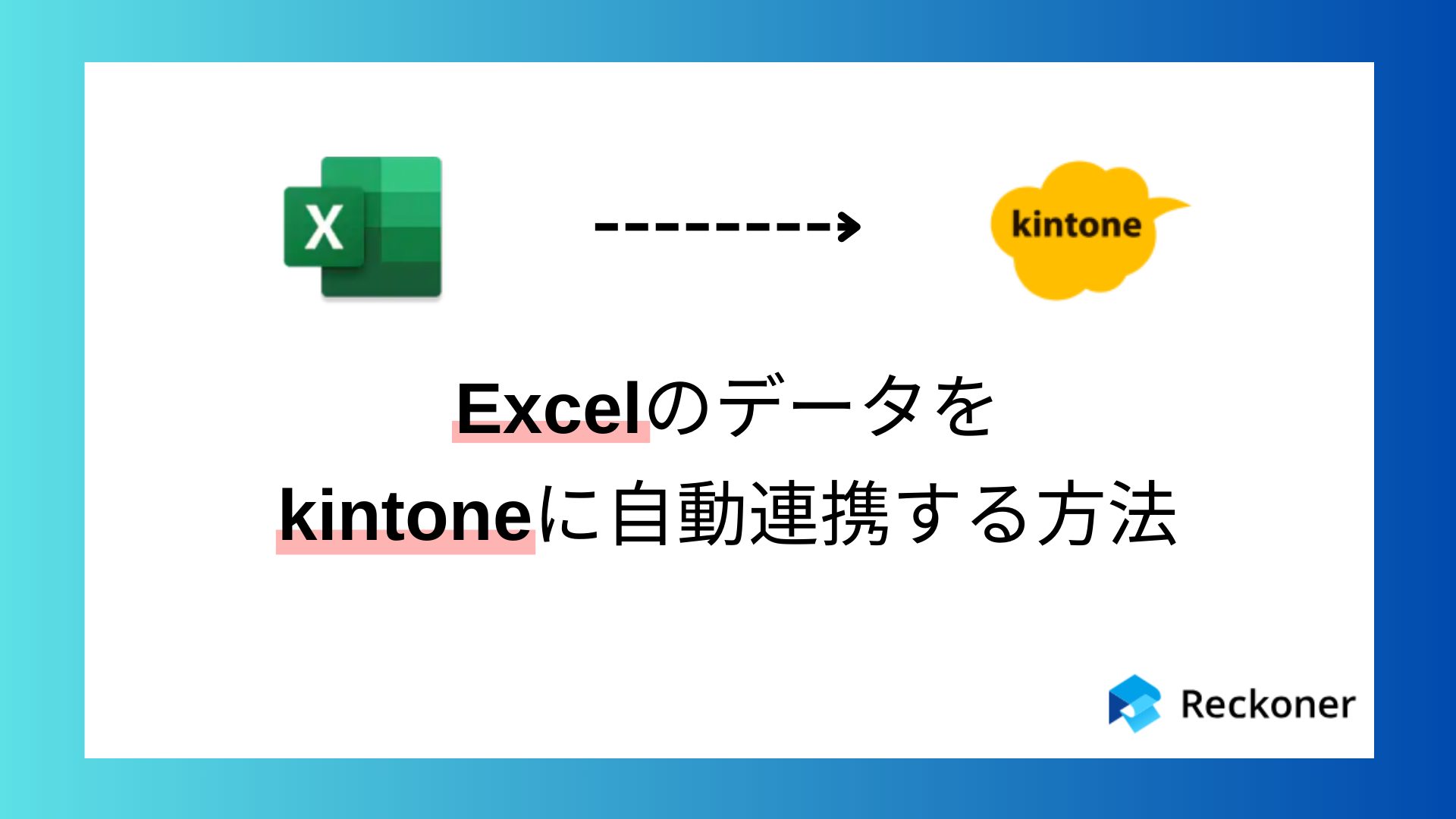 X

kintone

Excelのデータを
kintoneに自動連携する方法

Reckoner